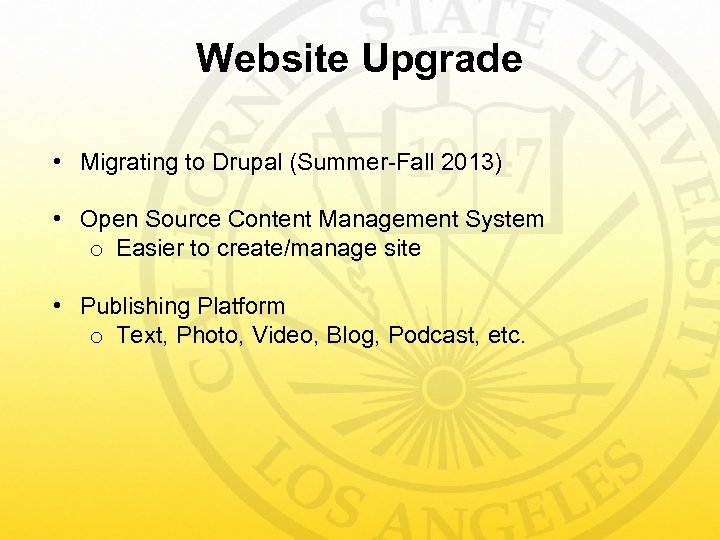 Website Upgrade

• Migrating to Drupal (Summer-Fall 2013)

• Open Source Content Management System
  o Easier to create/manage site

• Publishing Platform
  o Text, Photo, Video, Blog, Podcast, etc.

CALIFORNIA STATE UNIVERSITY 1947 LOS ANGELES